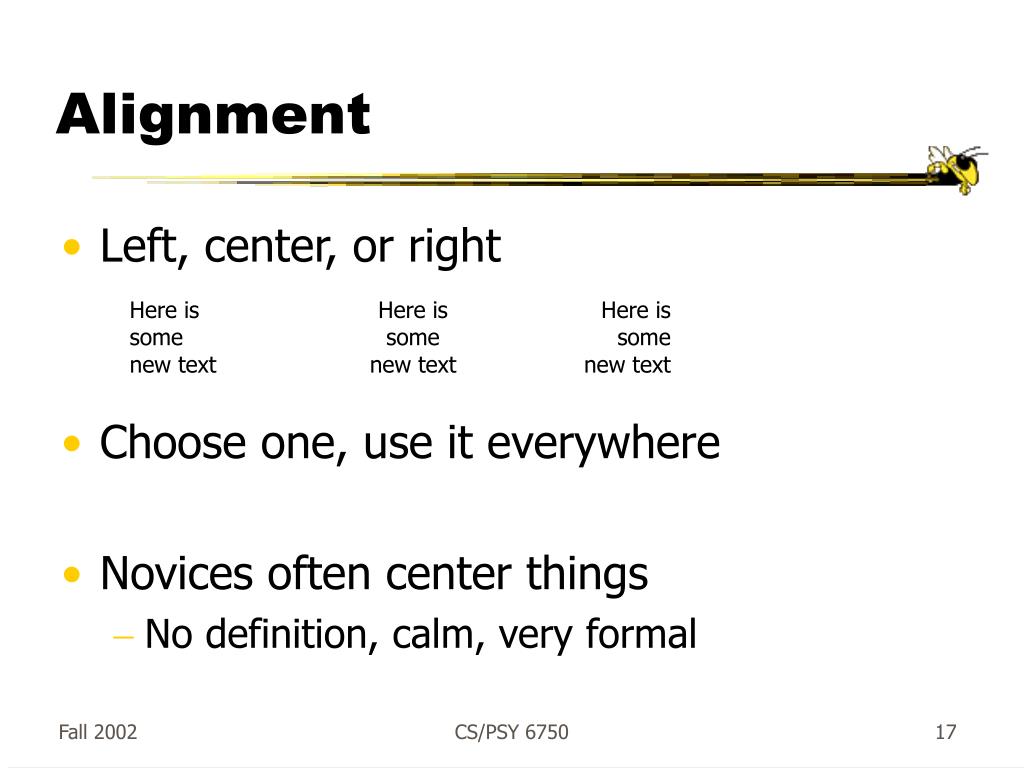 Alignment

• Left, center, or right

Here is
some
new text

Here is
some
new text

Here is
some
new text

• Choose one, use it everywhere

• Novices often center things
– No definition, calm, very formal

Fall 2002

CS/PSY 6750

17